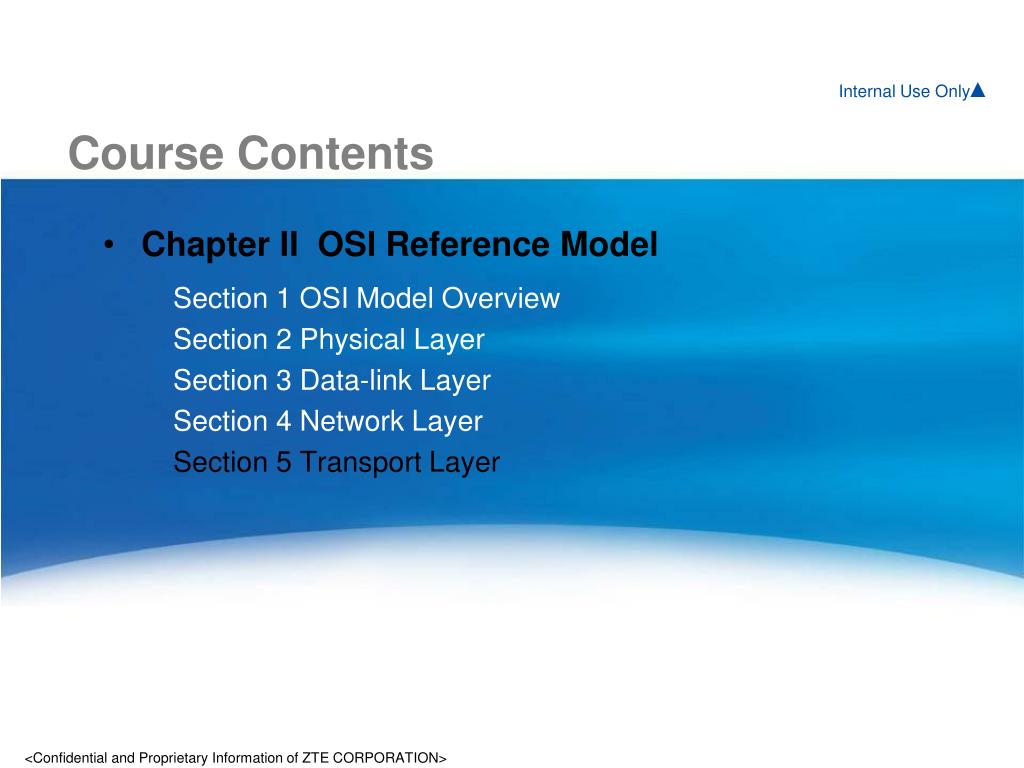 Internal Use Only▲

Course Contents

• Chapter II OSI Reference Model

Section 1 OSI Model Overview
Section 2 Physical Layer
Section 3 Data-link Layer
Section 4 Network Layer
Section 5 Transport Layer

<Confidential and Proprietary Information of ZTE CORPORATION>